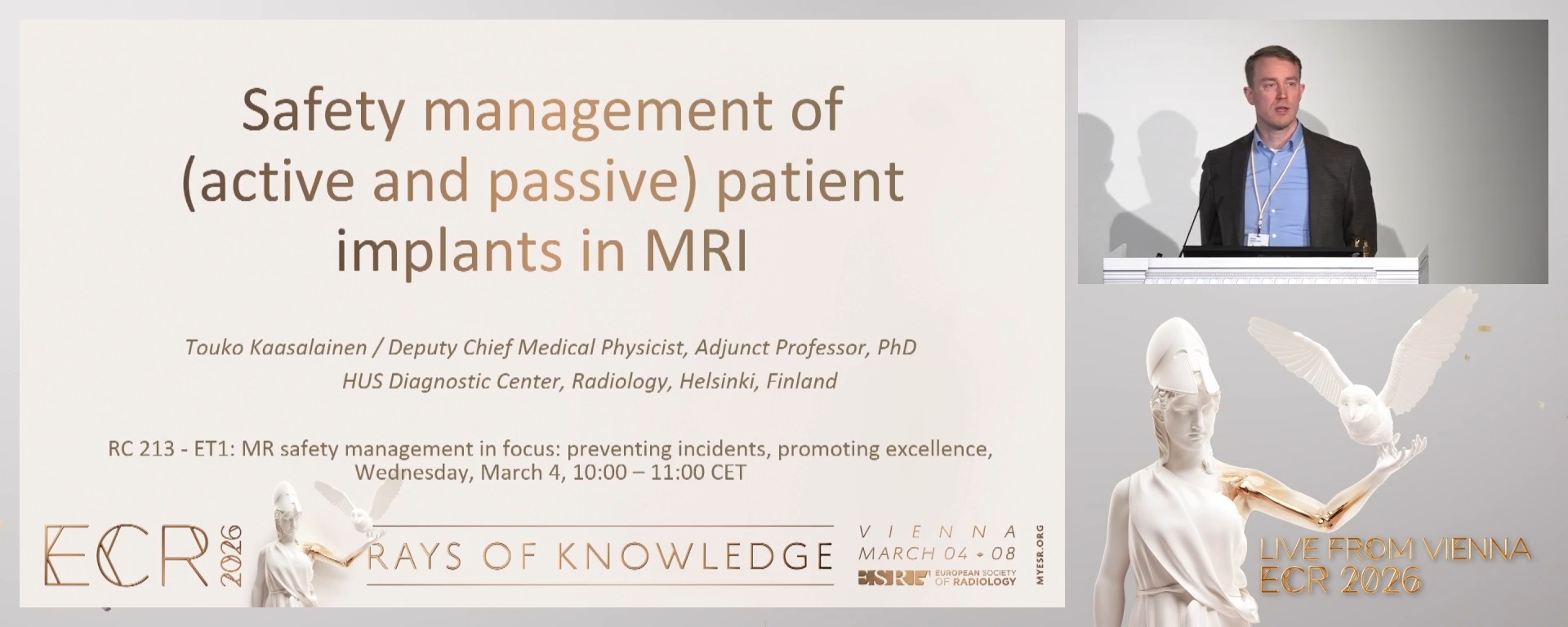 Safety management of (active and passive) patient implants in MRI

Touko Kaasalainen / Deputy Chief Medical Physicist, Adjunct Professor, PhD
HUS Diagnostic Center, Radiology, Helsinki, Finland

RC 213 - ET1: MR safety management in focus: preventing incidents, promoting excellence, Wednesday, March 4, 10:00 – 11:00 CET

ECR 2026

RAYS OF KNOWLEDGE

VIENNA
MARCH 04 - 08
ESR EUROPEAN SOCIETY OF RADIOLOGY

MYESR.ORG

LIVE FROM VIENNA
ECR 2026